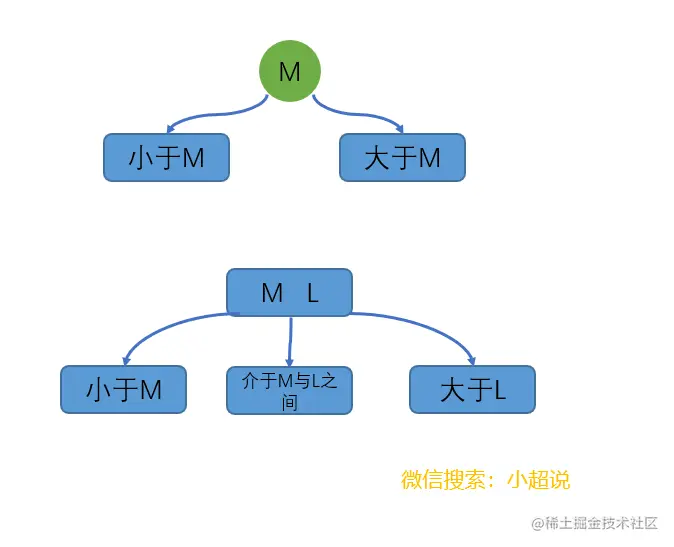 M

小于M

大于M

M L

小于M

介于M与L之间

大于L

微信搜索：小超说

@稀土掘金技术社区